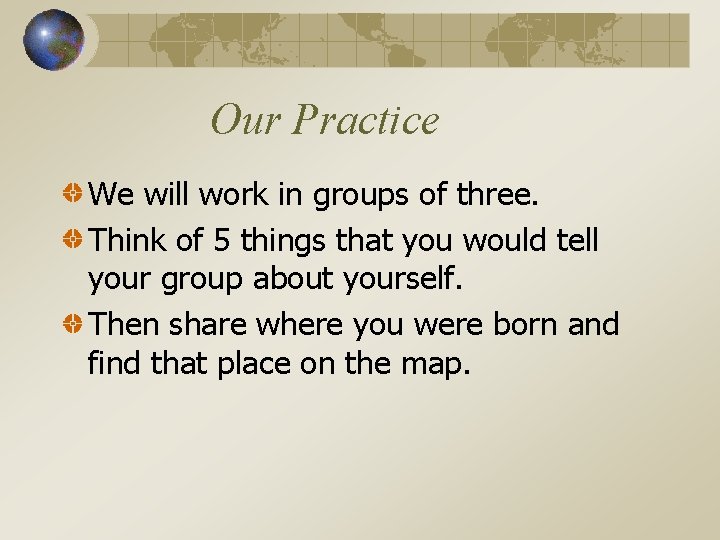 Our Practice

• We will work in groups of three.
• Think of 5 things that you would tell your group about yourself.
• Then share where you were born and find that place on the map.